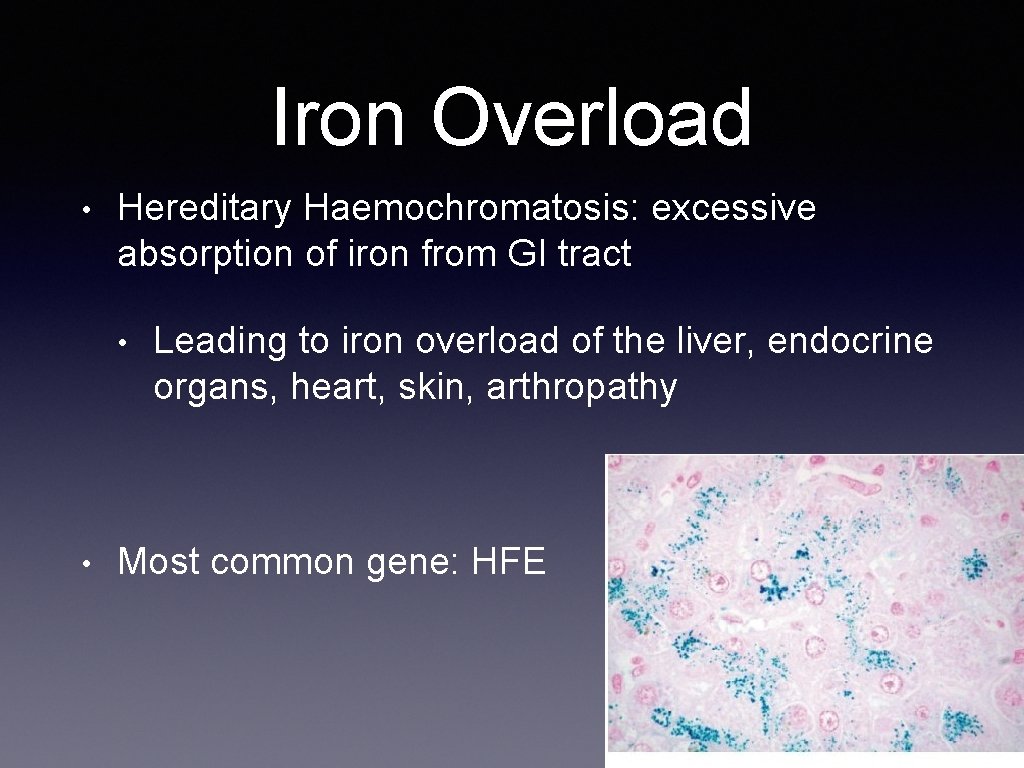 Iron Overload

• Hereditary Haemochromatosis: excessive absorption of iron from GI tract

• Leading to iron overload of the liver, endocrine organs, heart, skin, arthropathy

• Most common gene: HFE